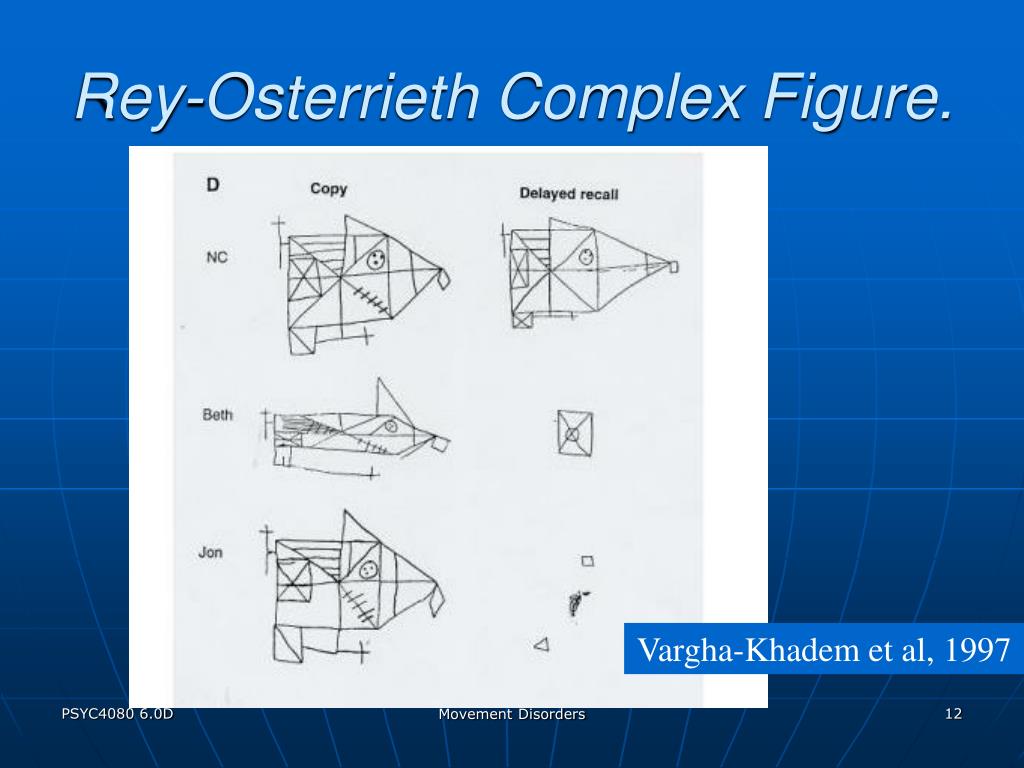 Rey-Osterrieth Complex Figure.

D

Copy

Delayed recall

NC

Beth

Jon

Vargha-Khadem et al, 1997

PSYC4080 6.0D

Movement Disorders

12